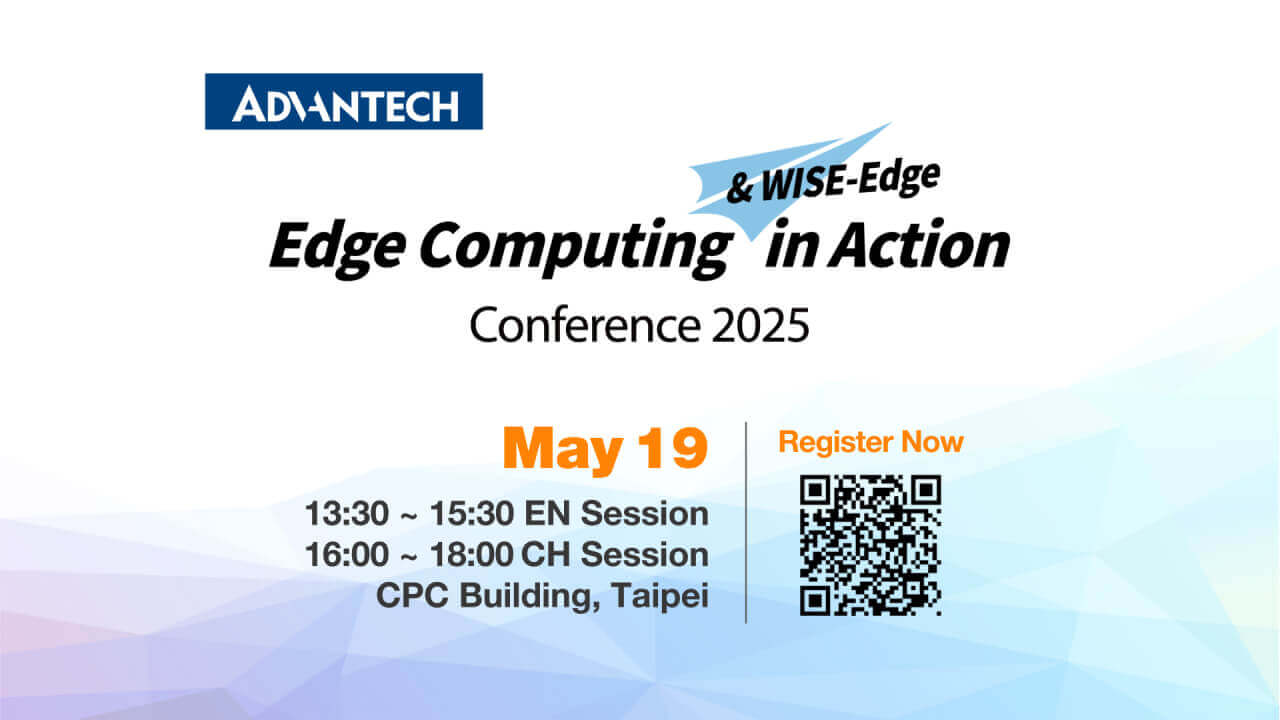 ADVANTECH

& WISE-Edge
Edge Computing in Action
Conference 2025

May 19
13:30 ~ 15:30 EN Session
16:00 ~ 18:00 CH Session
CPC Building, Taipei

Register Now